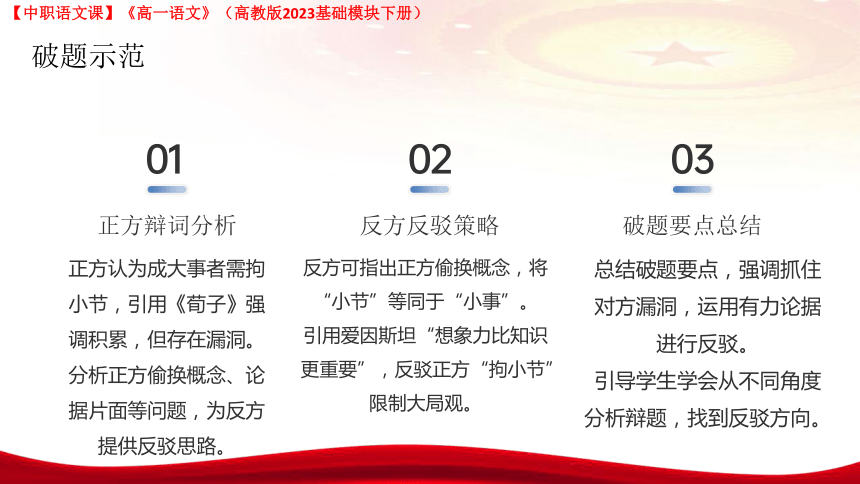 【中职语文课】《高一语文》（高教版2023基础模块下册）

破题示范

01

正方辩词分析

正方认为成大事者需拘小节，引用《荀子》强调积累，但存在漏洞。分析正方偷换概念、论据片面等问题，为反方提供反驳思路。

02

反方反驳策略

反方可指出正方偷换概念，将“小节”等同于“小事”。引用爱因斯坦“想象力比知识更重要”，反驳正方“拘小节”限制大局观。

03

破题要点总结

总结破题要点，强调抓住对方漏洞，运用有力论据进行反驳。引导学生学会从不同角度分析辩题，找到反驳方向。